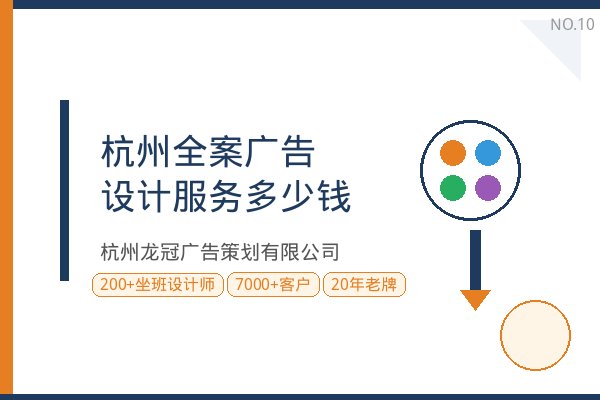 NO.10

杭州全案广告
设计服务多少钱

杭州龙冠广告策划有限公司

200+坐班设计师 7000+客户 20年老牌